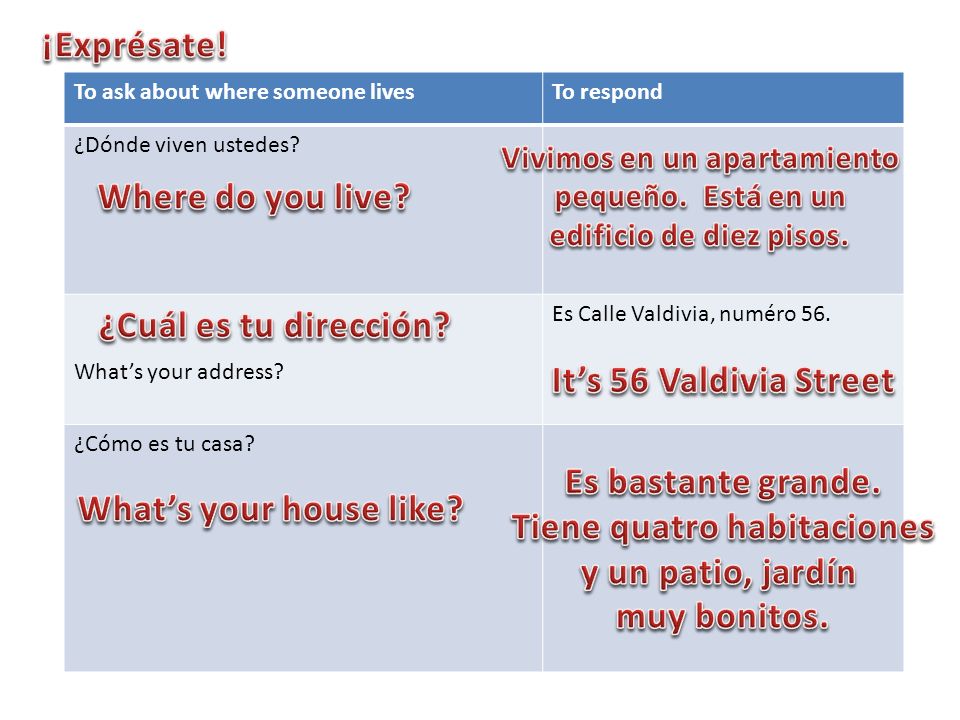 ¡Exprésate!

| To ask about where someone lives | To respond |
|---|---|
| ¿Dónde viven ustedes? Where do you live? | Vivimos en un apartamiento pequeño. Está en un edificio de diez pisos. |
| ¿Cuál es tu dirección? What's your address? | Es Calle Valdivia, numéro 56. It's 56 Valdivia Street |
| ¿Cómo es tu casa? What's your house like? | Es bastante grande. Tiene quatro habitaciones y un patio, jardín muy bonitos. |